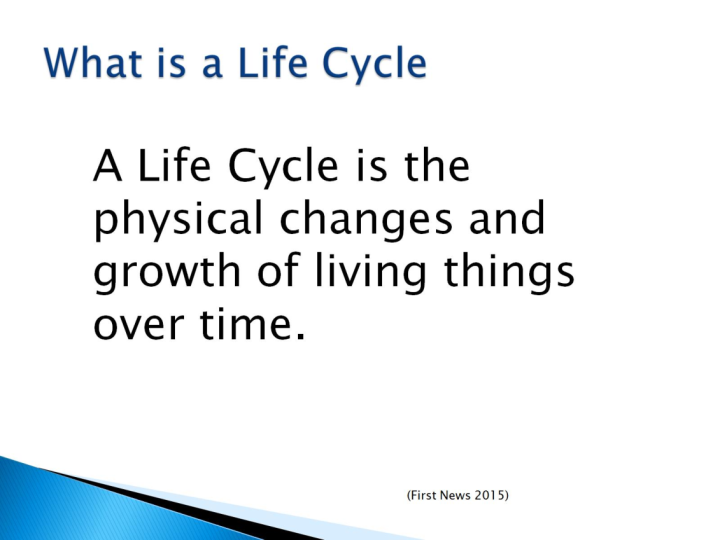 What is a Life Cycle

A Life Cycle is the physical changes and growth of living things over time.

(First News 2015)